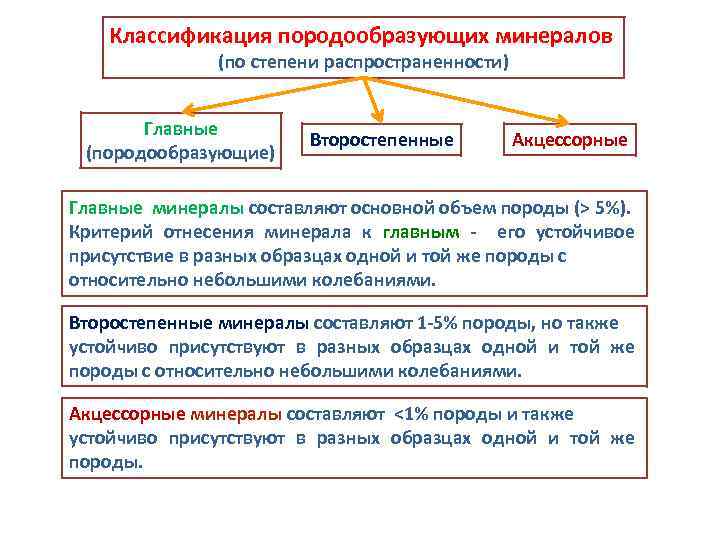 Классификация породообразующих минералов
(по степени распространенности)

Главные
(породообразующие)

Второстепенные

Акцессорные

Главные минералы составляют основной объем породы (> 5%). Критерий отнесения минерала к главным - его устойчивое присутствие в разных образцах одной и той же породы с относительно небольшими колебаниями.

Второстепенные минералы составляют 1-5% породы, но также устойчиво присутствуют в разных образцах одной и той же породы с относительно небольшими колебаниями.

Акцессорные минералы составляют <1% породы и также устойчиво присутствуют в разных образцах одной и той же породы.